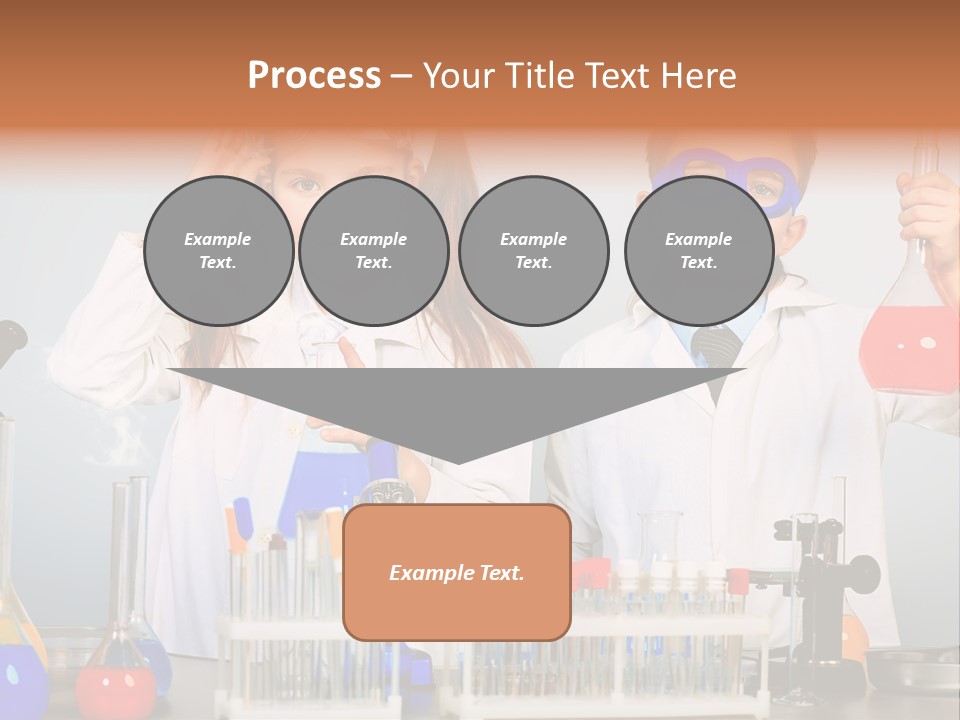 Process – Your Title Text Here

Example Text.

Example Text.

Example Text.

Example Text.

Example Text.